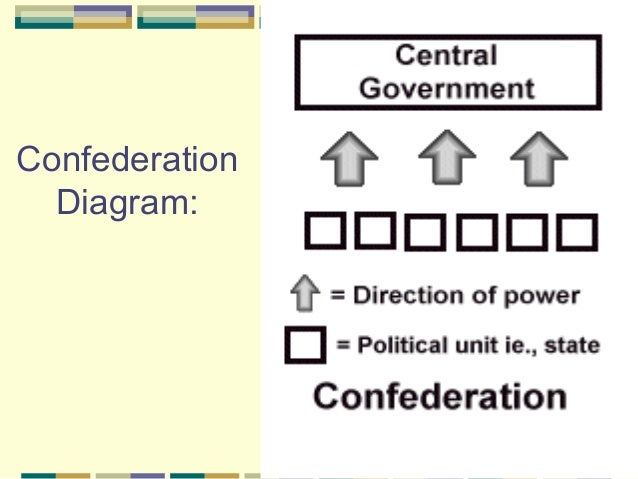 Confederation Diagram:

Central Government

= Direction of power

= Political unit ie., state

Confederation